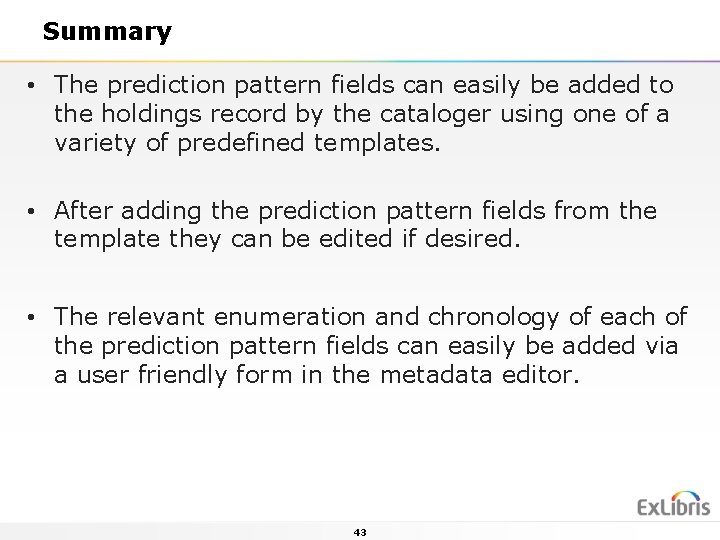 Summary

• The prediction pattern fields can easily be added to the holdings record by the cataloger using one of a variety of predefined templates.

• After adding the prediction pattern fields from the template they can be edited if desired.

• The relevant enumeration and chronology of each of the prediction pattern fields can easily be added via a user friendly form in the metadata editor.

ExLibris

43